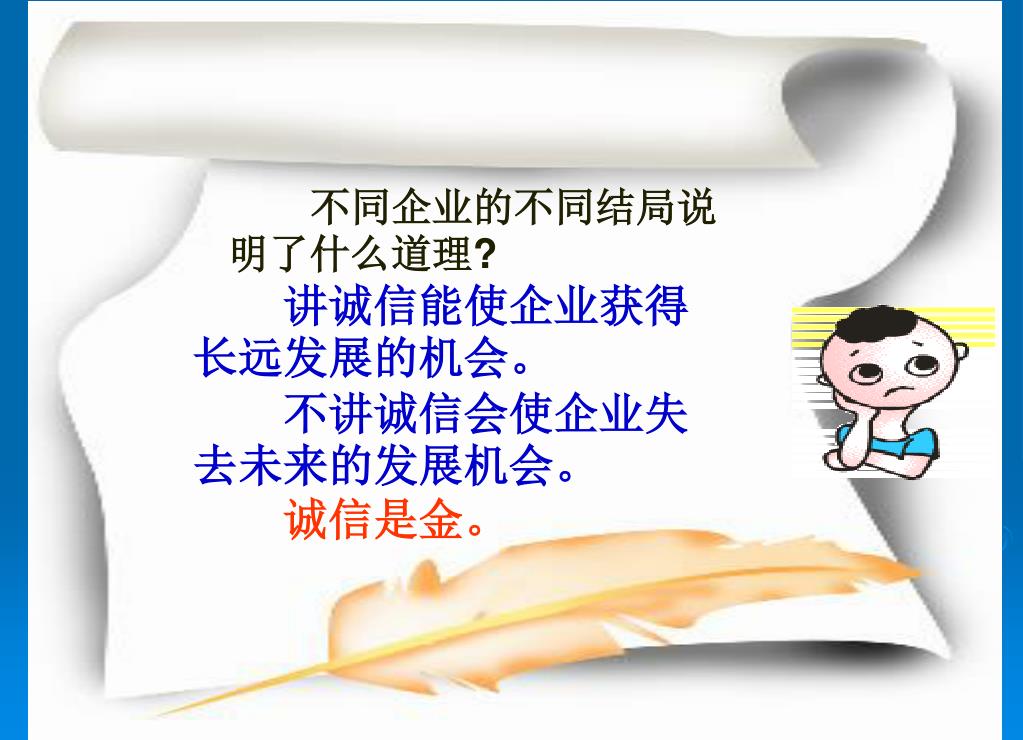 不同企业的不同结局说明了什么道理?

讲诚信能使企业获得长远发展的机会。

不讲诚信会使企业失去未来的发展机会。

诚信是金。